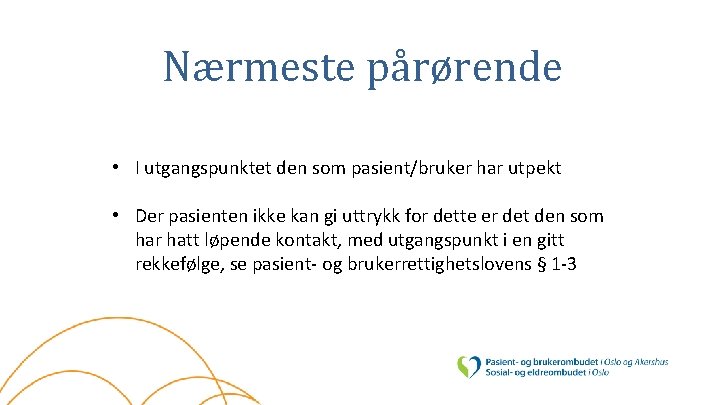 Nærmeste pårørende

• I utgangspunktet den som pasient/bruker har utpekt

• Der pasienten ikke kan gi uttrykk for dette er det den som har hatt løpende kontakt, med utgangspunkt i en gitt rekkefølge, se pasient- og brukerrettighetslovens § 1-3

Pasient- og brukerombudet i Oslo og Akershus
Sosial- og eldreombudet i Oslo